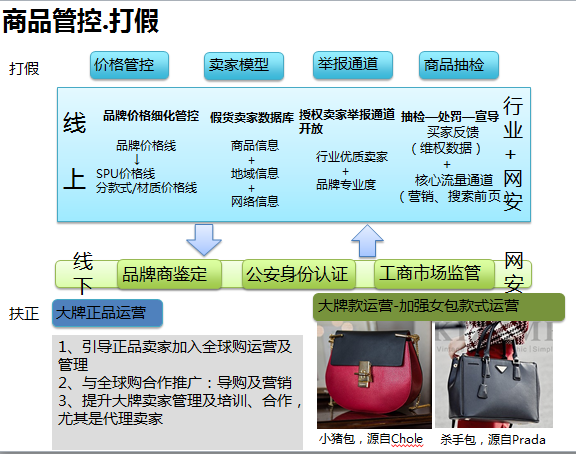 商品管控.打假

打假

价格管控　卖家模型　举报通道　商品抽检

线上

品牌价格细化管控
品牌价格线
↓
SPU价格线
分款式/材质价格线

假货卖家数据库
商品信息
+
地域信息
+
网络信息

授权卖家举报通道开放
行业优质卖家
+
品牌专业度

抽检—处罚—宣导
买家反馈
（维权数据）
+
核心流量通道
（营销、搜索前页

行业+网安

线下　品牌商鉴定　公安身份认证　工商市场监管　网安

扶正

大牌正品运营

1、引导正品卖家加入全球购运营及管理
2、与全球购合作推广：导购及营销
3、提升大牌卖家管理及培训、合作，尤其是代理卖家

大牌款运营-加强女包款式运营

小猪包，源自Chole　杀手包，源自Prada